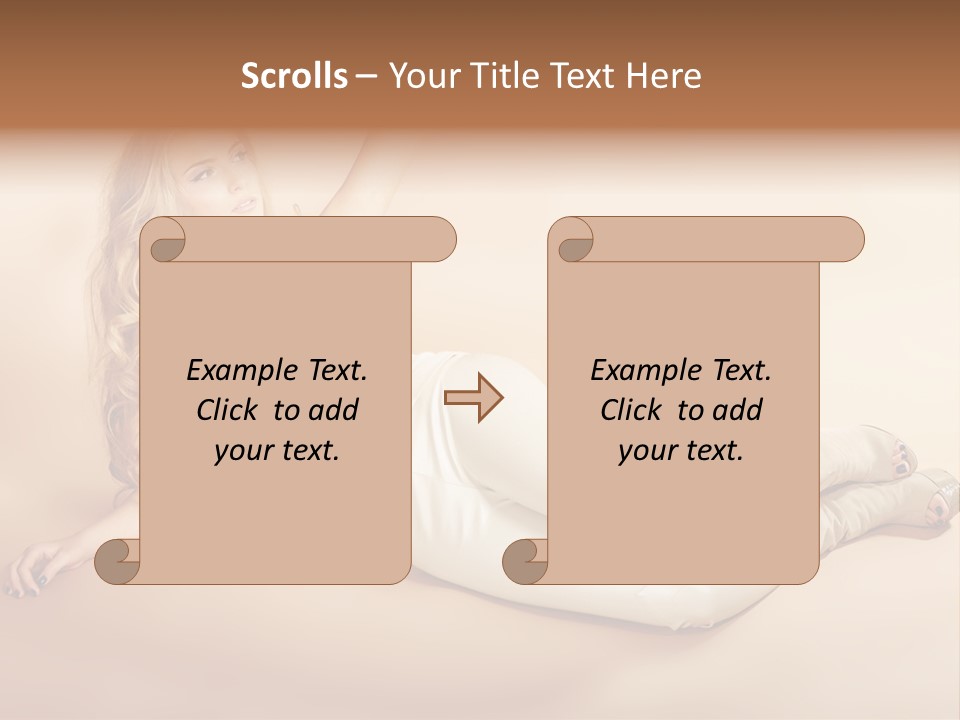 Scrolls – Your Title Text Here

Example Text. Click to add your text.

Example Text. Click to add your text.